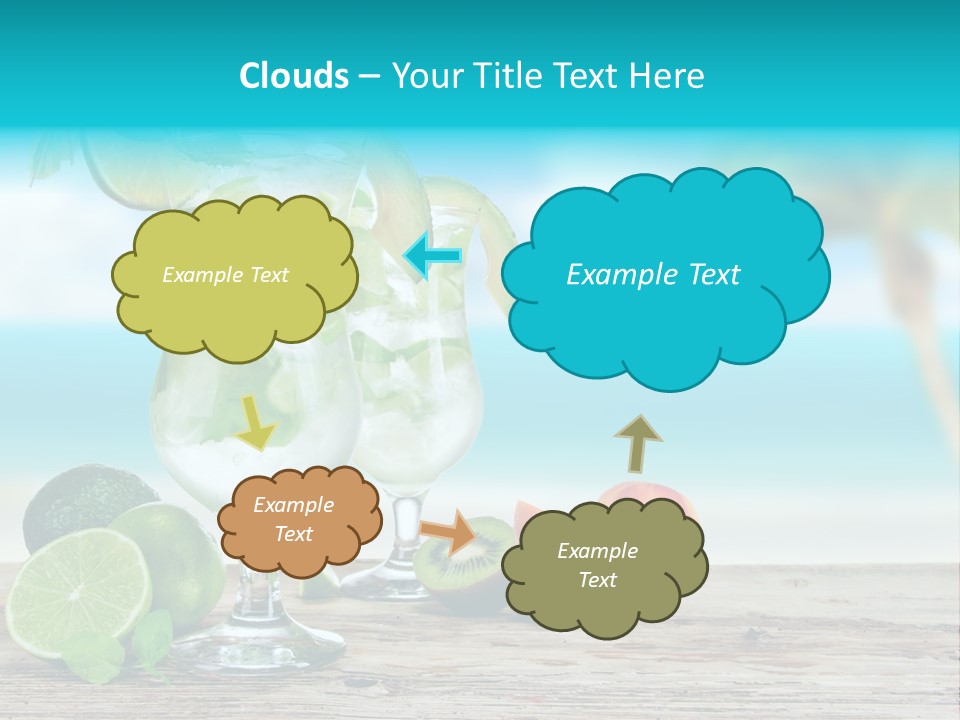 Clouds – Your Title Text Here

Example Text

Example Text

Example Text

Example Text